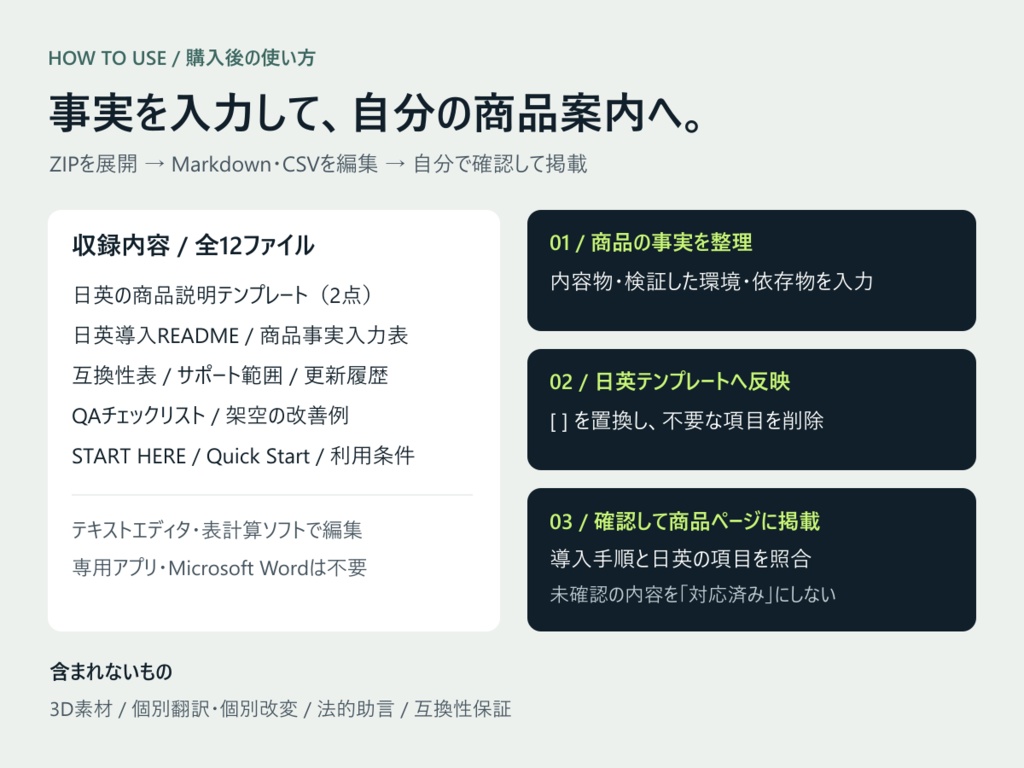 HOW TO USE / 購入後の使い方

事実を入力して、自分の商品案内へ。

ZIPを展開 → Markdown・CSVを編集 → 自分で確認して掲載

収録内容 / 全12ファイル

日英の商品説明テンプレート（2点）

日英導入README / 商品事実入力表

互換性表 / サポート範囲 / 更新履歴

QAチェックリスト / 架空の改善例

START HERE / Quick Start / 利用条件

テキストエディタ・表計算ソフトで編集

専用アプリ・Microsoft Wordは不要

01 / 商品の事実を整理

内容物・検証した環境・依存物を入力

02 / 日英テンプレートへ反映

[ ] を置換し、不要な項目を削除

03 / 確認して商品ページに掲載

導入手順と日英の項目を照合

未確認の内容を「対応済み」にしない

含まれないもの

3D素材 / 個別翻訳・個別改変 / 法的助言 / 互換性保証